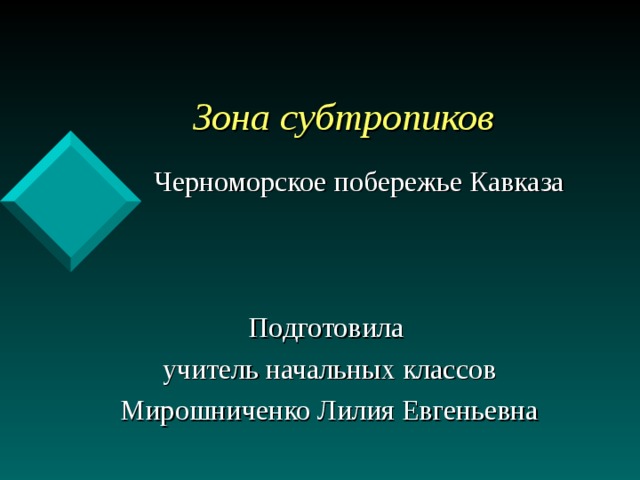 Зона субтропиков

Черноморское побережье Кавказа

Подготовила
учитель начальных классов
Мирошниченко Лилия Евгеньевна